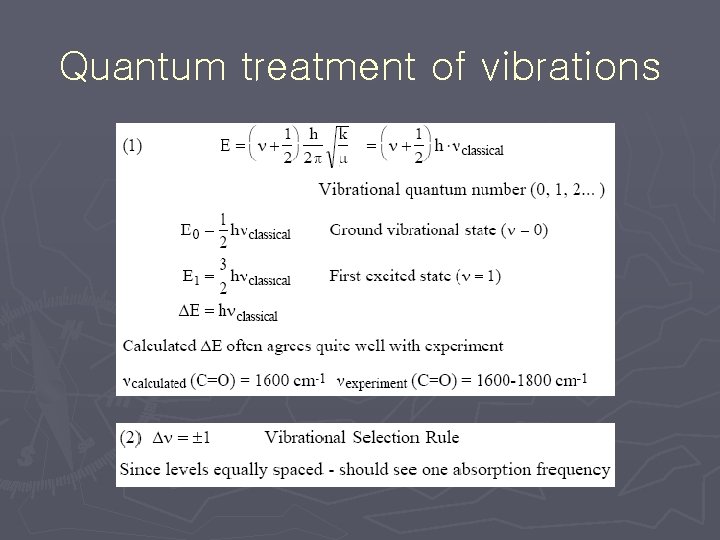 Quantum treatment of vibrations

(1) $E = \left(\nu + \frac{1}{2}\right)\frac{h}{2\pi}\sqrt{\frac{k}{\mu}} = \left(\nu + \frac{1}{2}\right)h \cdot \nu_{classical}$

Vibrational quantum number (0, 1, 2... )

$E_0 - \frac{1}{2}h\nu_{classical}$ Ground vibrational state ($\nu - 0$)

$E_1 = \frac{3}{2}h\nu_{classical}$ First excited state ($\nu = 1$)

$\Delta E = h\nu_{classical}$

Calculated $\Delta E$ often agrees quite well with experiment

$\nu_{calculated}$ (C=O) = 1600 cm$^{-1}$ $\nu_{experiment}$ (C=O) = 1600-1800 cm$^{-1}$

(2) $\Delta\nu = \pm 1$ Vibrational Selection Rule

Since levels equally spaced - should see one absorption frequency